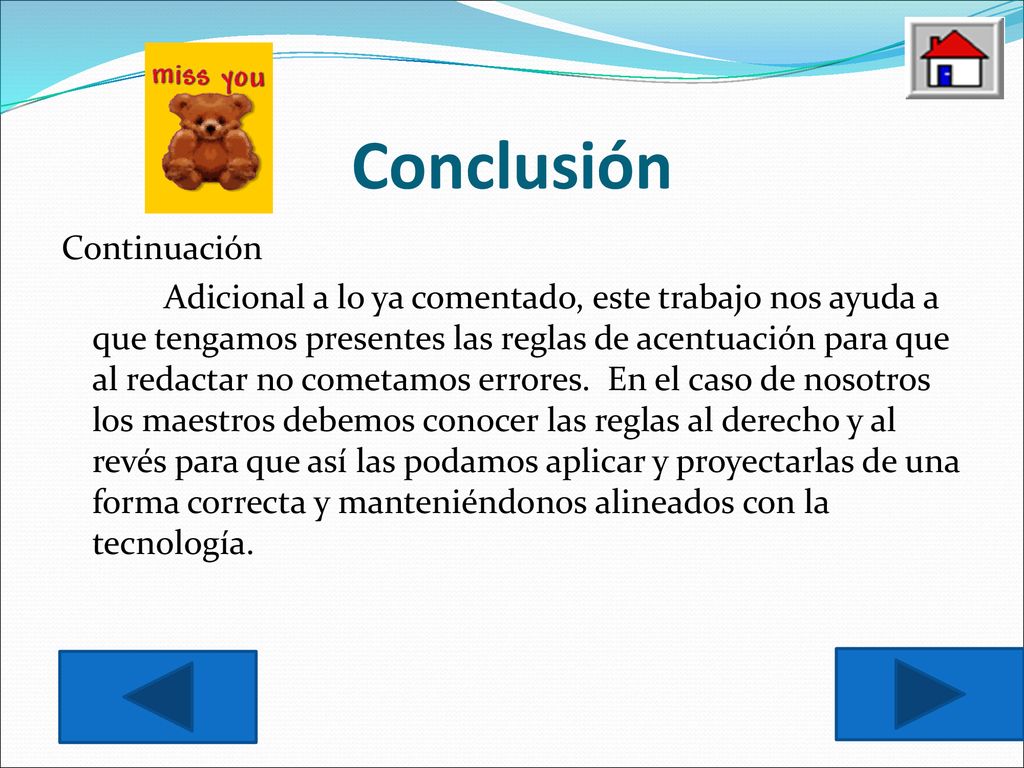 miss you

Conclusión

Continuación

Adicional a lo ya comentado, este trabajo nos ayuda a que tengamos presentes las reglas de acentuación para que al redactar no cometamos errores.  En el caso de nosotros los maestros debemos conocer las reglas al derecho y al revés para que así las podamos aplicar y proyectarlas de una forma correcta y manteniéndonos alineados con la tecnología.